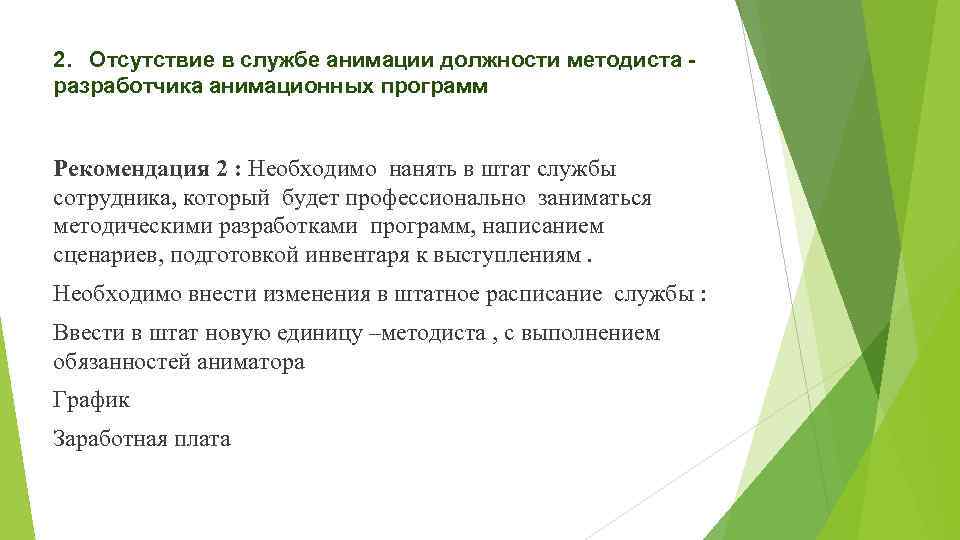 2. Отсутствие в службе анимации должности методиста - разработчика анимационных программ

Рекомендация 2 : Необходимо нанять в штат службы сотрудника, который будет профессионально заниматься методическими разработками программ, написанием сценариев, подготовкой инвентаря к выступлениям .

Необходимо внести изменения в штатное расписание службы :

Ввести в штат новую единицу –методиста , с выполнением обязанностей аниматора

График

Заработная плата